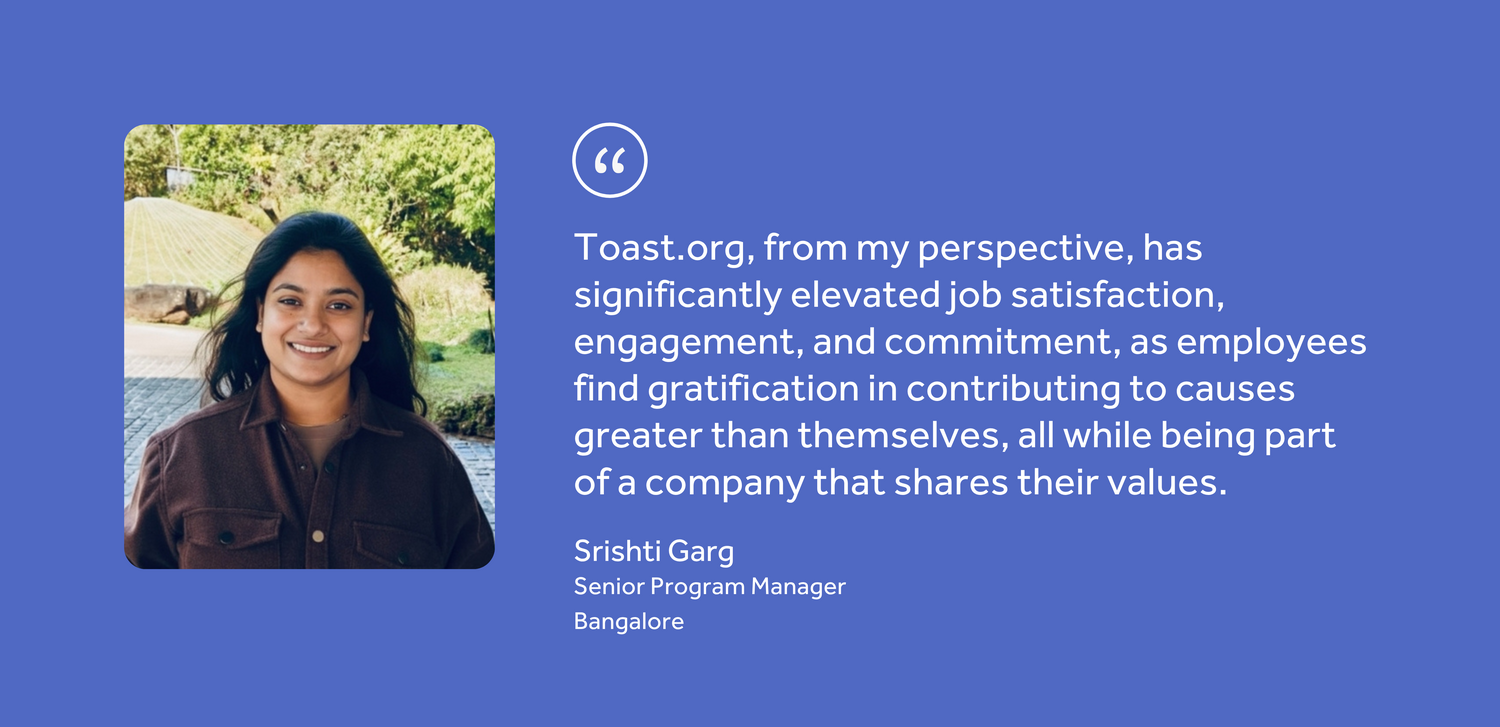 “

Toast.org, from my perspective, has significantly elevated job satisfaction, engagement, and commitment, as employees find gratification in contributing to causes greater than themselves, all while being part of a company that shares their values.

Srishti Garg
Senior Program Manager
Bangalore